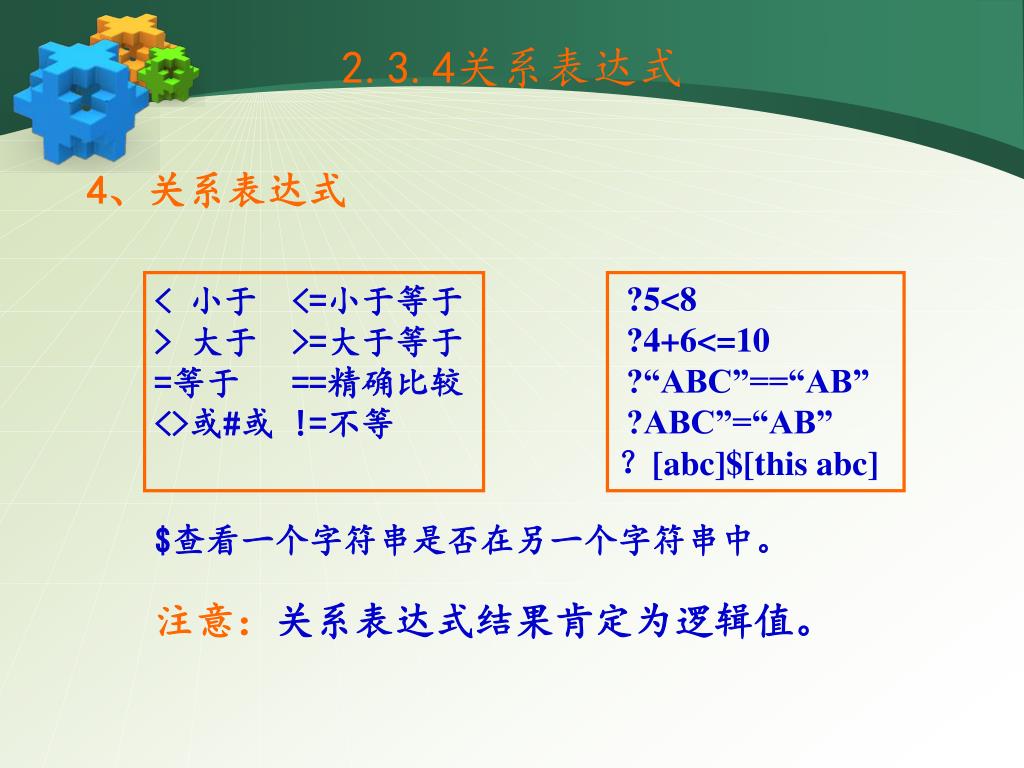 2.3.4关系表达式

4、关系表达式

< 小于　<=小于等于
> 大于　>=大于等于
=等于　==精确比较
<>或#或 !=不等

?5<8
?4+6<=10
?“ABC”==“AB”
?ABC”=“AB”
? [abc]$[this abc]

$查看一个字符串是否在另一个字符串中。

注意：关系表达式结果肯定为逻辑值。